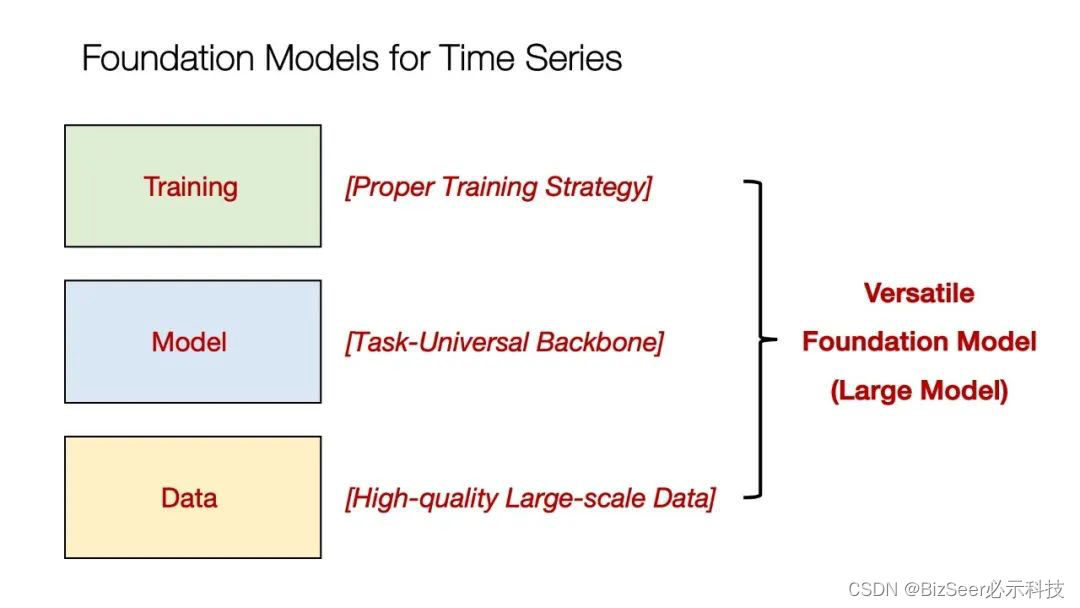 Foundation Models for Time Series

Training

[Proper Training Strategy]

Model

[Task-Universal Backbone]

Data

[High-quality Large-scale Data]

Versatile
Foundation Model
(Large Model)

CSDN @BizSeer必示科技